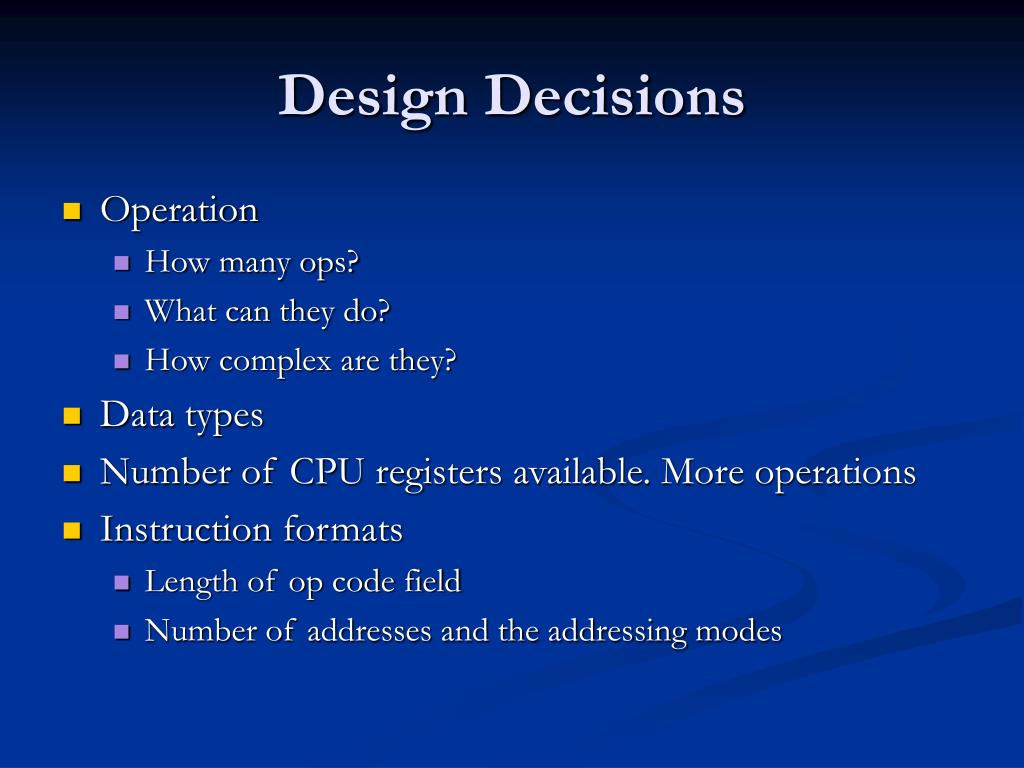 Design Decisions

- Operation
  - How many ops?
  - What can they do?
  - How complex are they?
- Data types
- Number of CPU registers available. More operations
- Instruction formats
  - Length of op code field
  - Number of addresses and the addressing modes